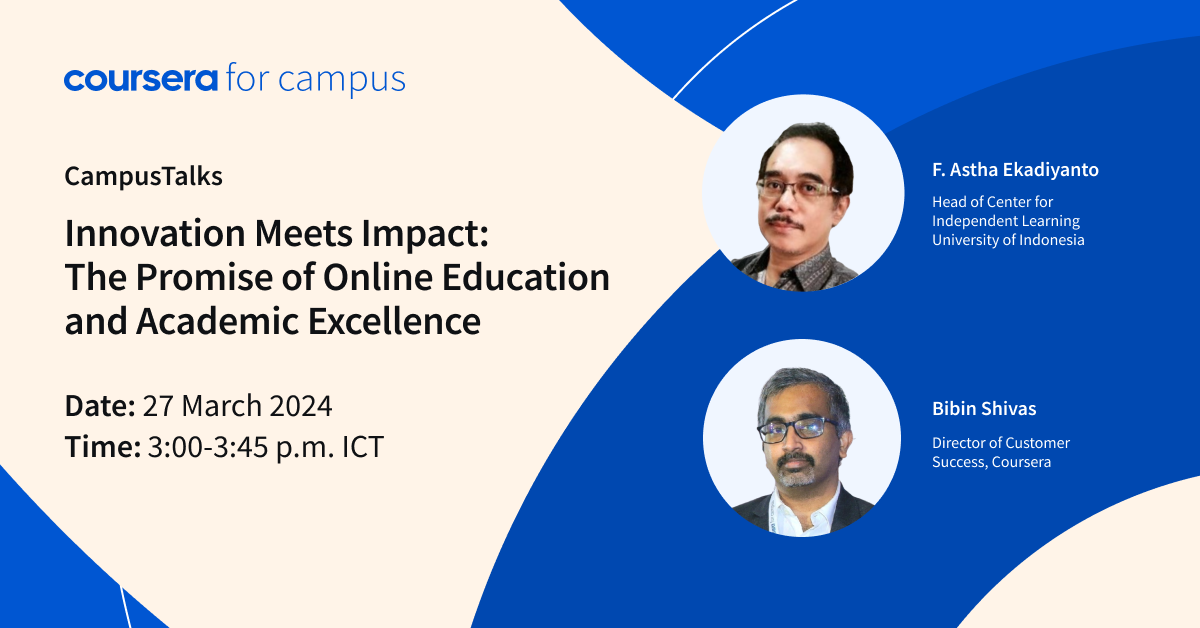 coursera for campus

CampusTalks

Innovation Meets Impact: The Promise of Online Education and Academic Excellence

Date: 27 March 2024
Time: 3:00-3:45 p.m. ICT

F. Astha Ekadiyanto

Head of Center for Independent Learning University of Indonesia

Bibin Shivas

Director of Customer Success, Coursera